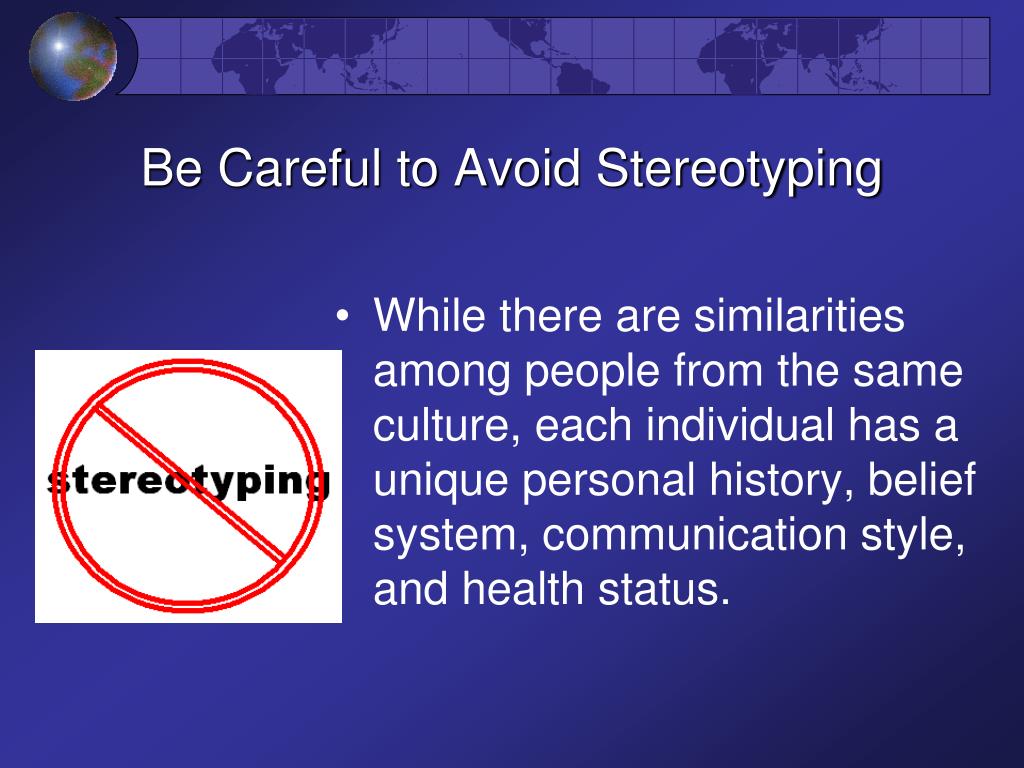 Be Careful to Avoid Stereotyping

stereotyping

• While there are similarities among people from the same culture, each individual has a unique personal history, belief system, communication style, and health status.